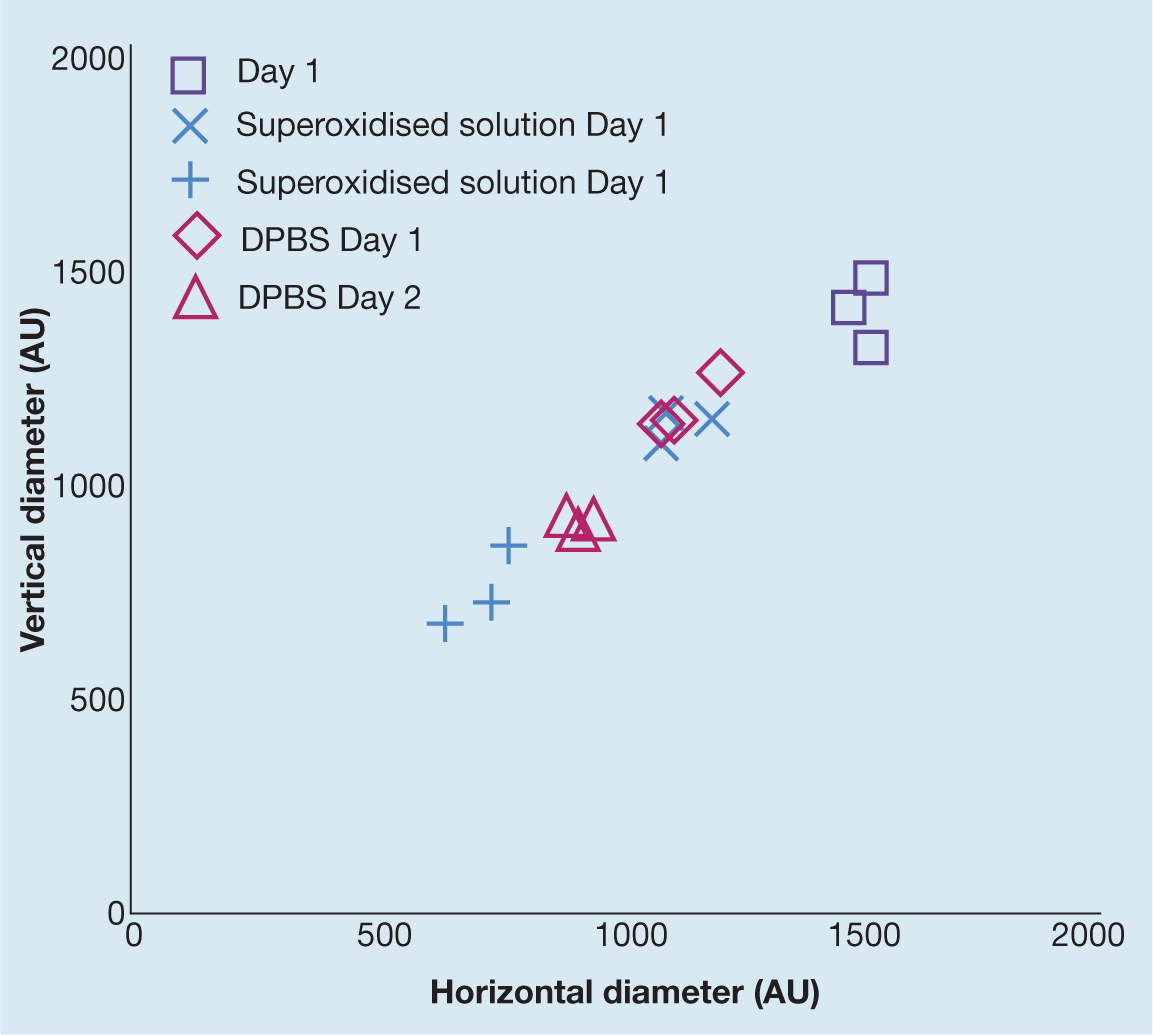 Day 1
Superoxidised solution Day 1
Superoxidised solution Day 1
DPBS Day 1
DPBS Day 2

Vertical diameter (AU)

2000
1500
1000
500
0

0
500
1000
1500
2000

Horizontal diameter (AU)